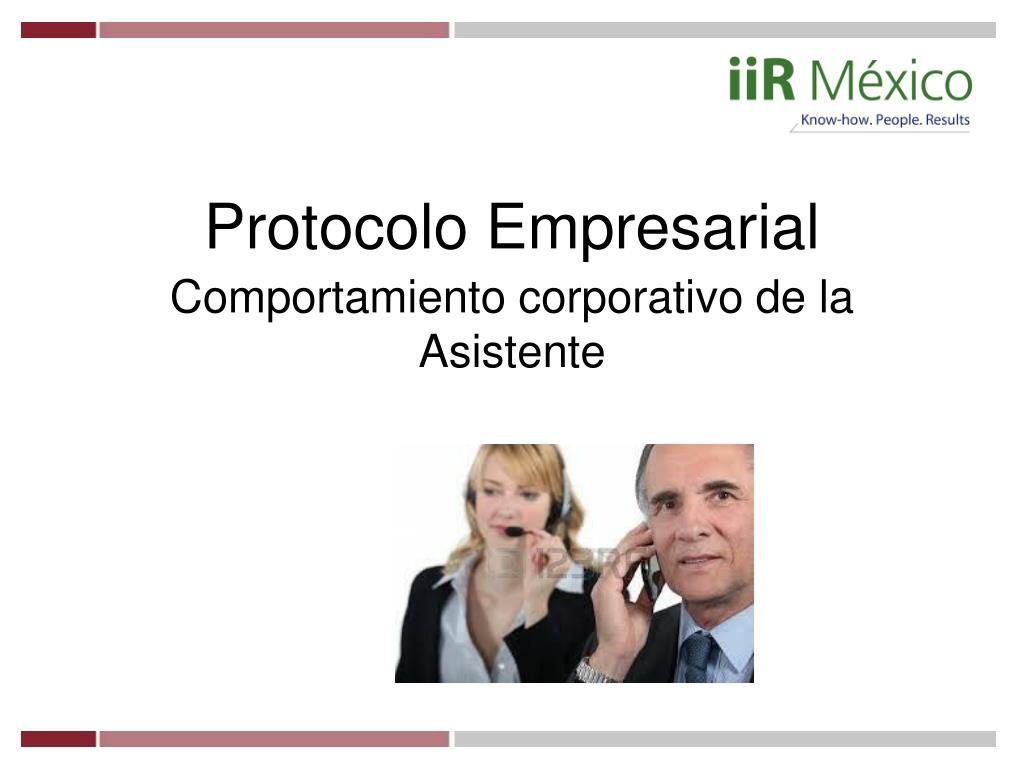 iiR México
Know-how. People. Results

Protocolo Empresarial

Comportamiento corporativo de la Asistente

123RF